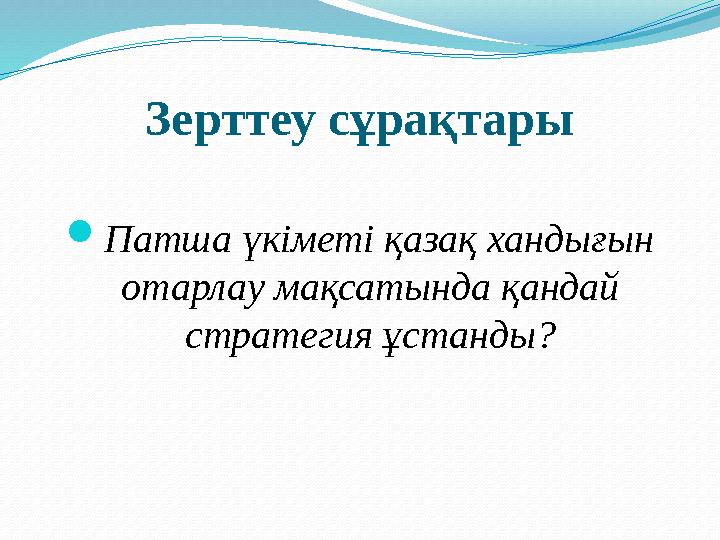 Зерттеу сұрақтары

Патша үкіметі қазақ хандығын отарлау мақсатында қандай стратегия ұстанды?